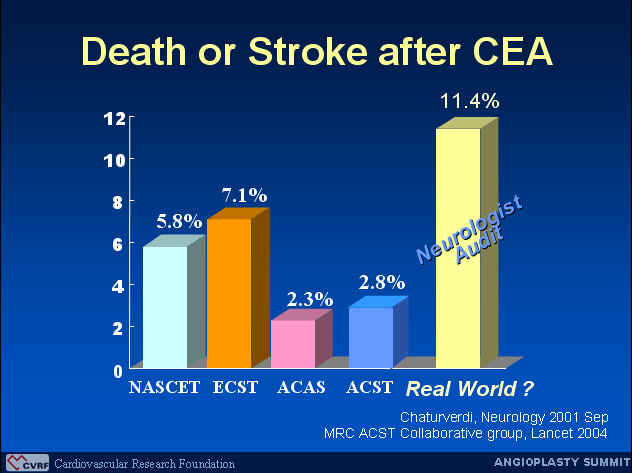 Death or Stroke after CEA

12
10
8
6
4
2
0

5.8%
7.1%
2.3%
2.8%
11.4%

Neurologist Audit

NASCET ECST ACAS ACST Real World ?

Chaturverdi, Neurology 2001 Sep
MRC ACST Collaborative group, Lancet 2004

CVRF Cardiovascular Research Foundation

ANGIOPLASTY SUMMIT